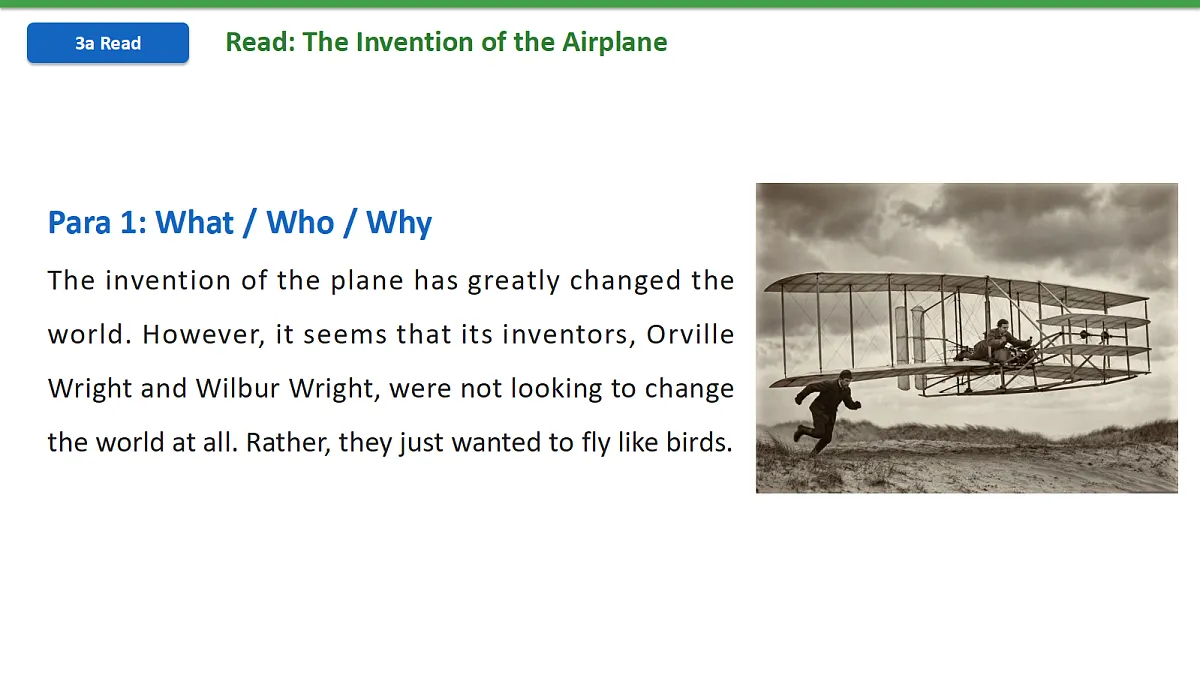 3a Read

Read: The Invention of the Airplane

Para 1: What / Who / Why

The invention of the plane has greatly changed the world. However, it seems that its inventors, Orville Wright and Wilbur Wright, were not looking to change the world at all. Rather, they just wanted to fly like birds.